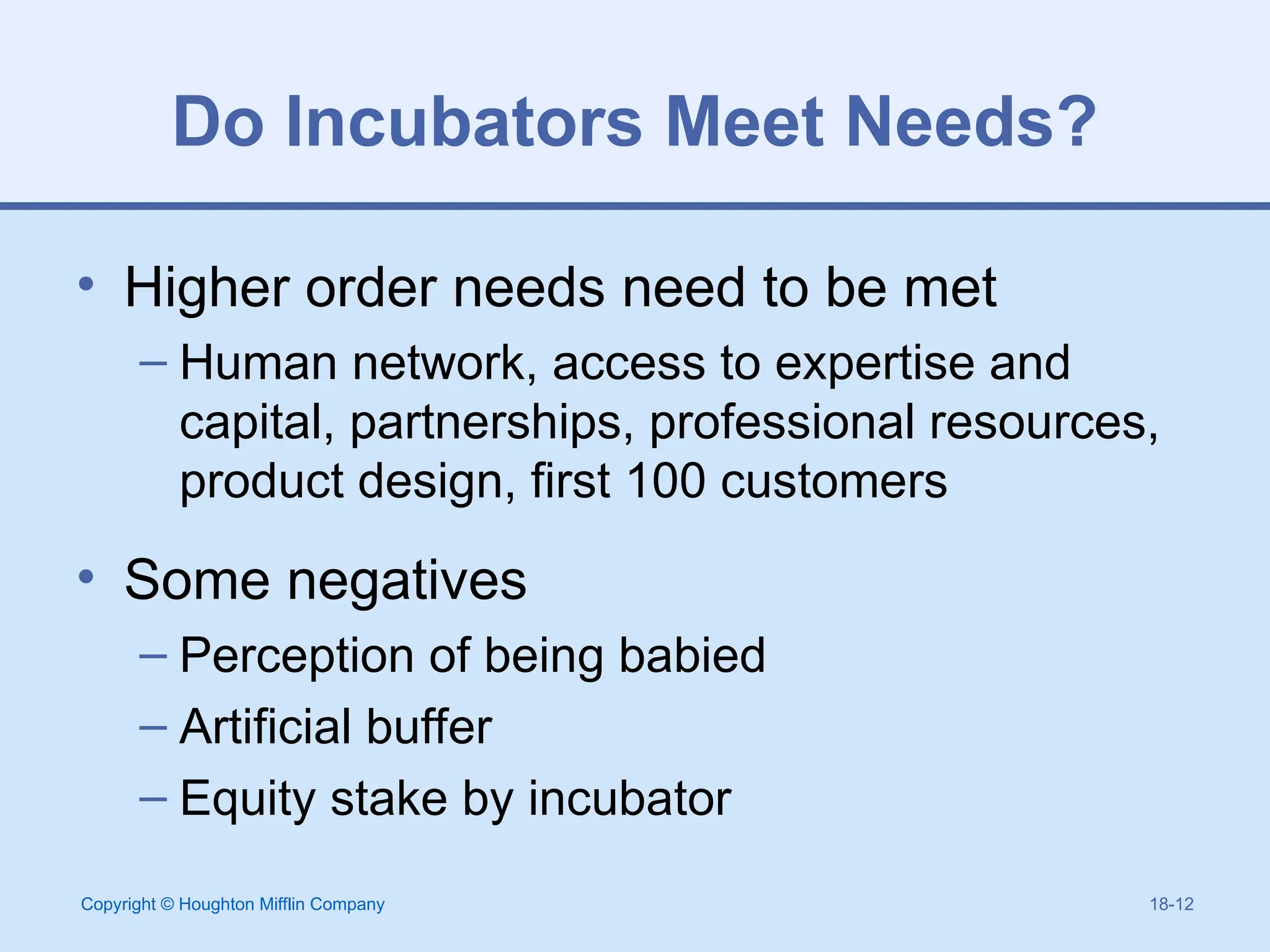 Do Incubators Meet Needs?

• Higher order needs need to be met
– Human network, access to expertise and capital, partnerships, professional resources, product design, first 100 customers

• Some negatives
– Perception of being babied
– Artificial buffer
– Equity stake by incubator

Copyright © Houghton Mifflin Company

18-12